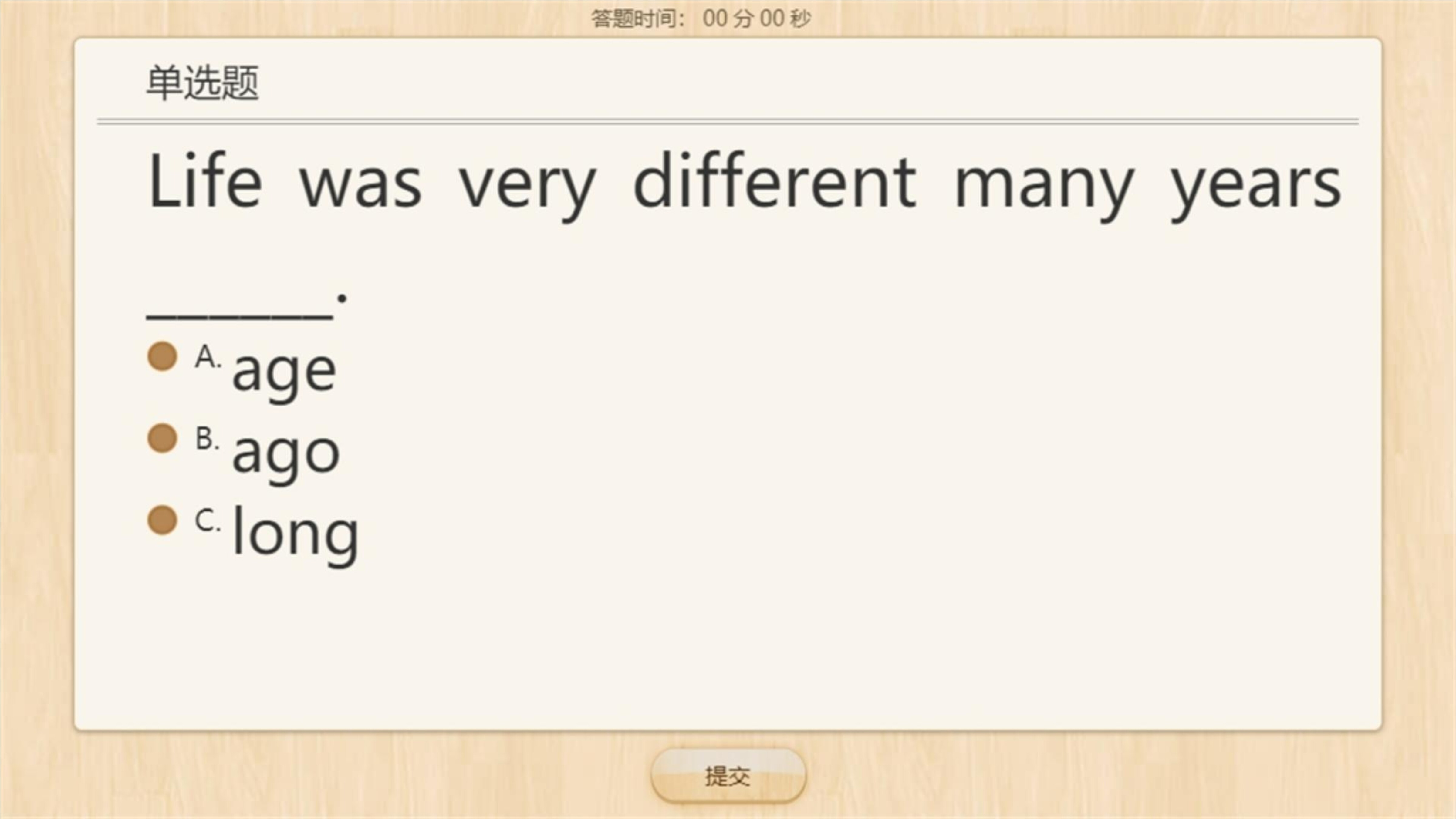 答题时间： 00 分 00 秒

单选题

Life was very different many years ______.

A. age

B. ago

C. long

提交